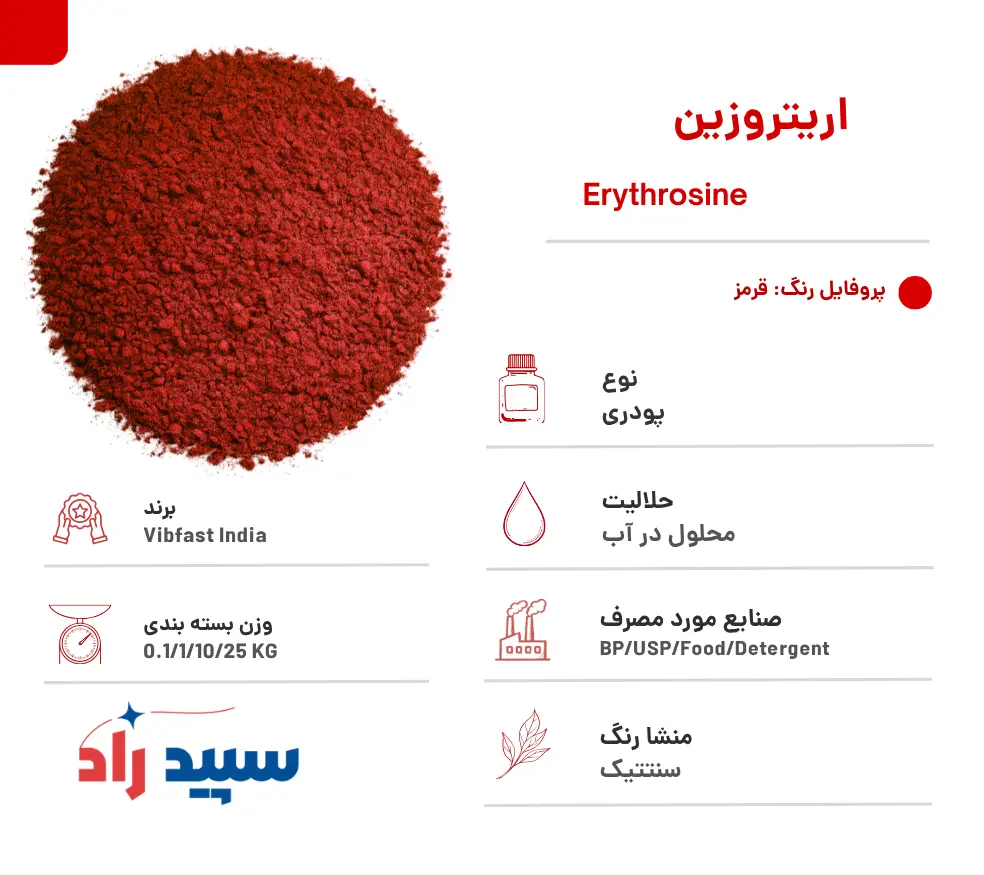 اریتروزین

Erythrosine

پروفایل رنگ: قرمز

نوع
پودری

حلالیت
محلول در آب

صنایع مورد مصرف
BP/USP/Food/Detergent

منشا رنگ
سنتتیک

برند
Vibfast India

وزن بسته بندی
0.1/1/10/25 KG

سپید راد